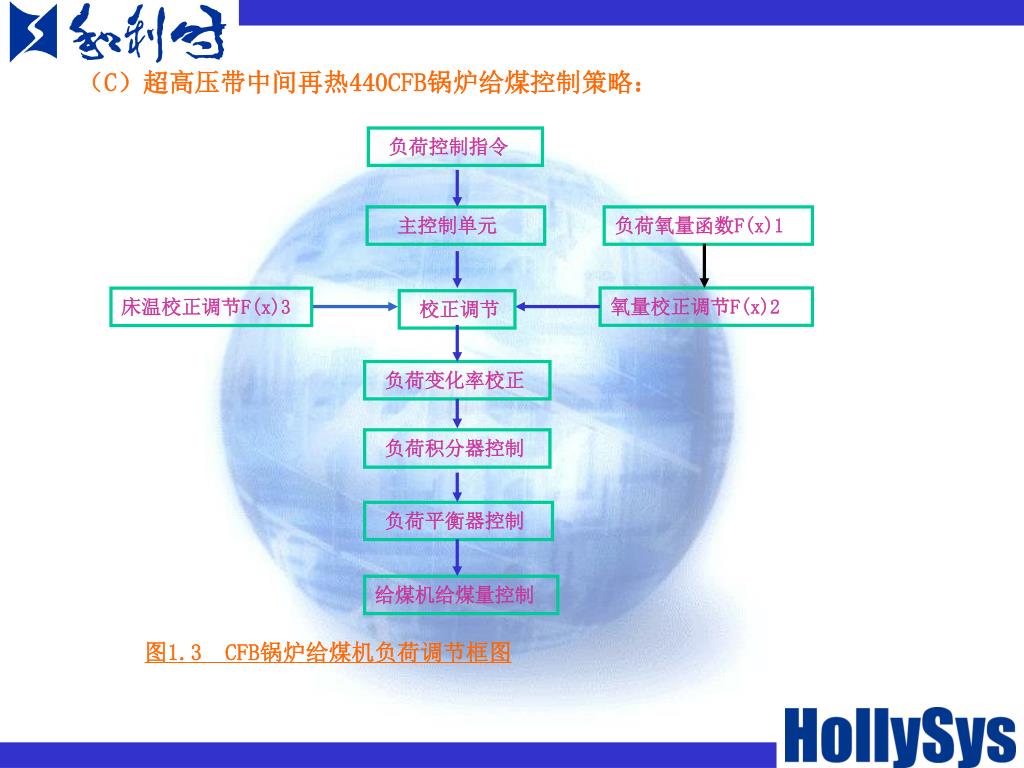 和利时

（C）超高压带中间再热440CFB锅炉给煤控制策略：

负荷控制指令

主控制单元

负荷氧量函数F(x)1

床温校正调节F(x)3

校正调节

氧量校正调节F(x)2

负荷变化率校正

负荷积分器控制

负荷平衡器控制

给煤机给煤量控制

图1.3　CFB锅炉给煤机负荷调节框图

HollySys